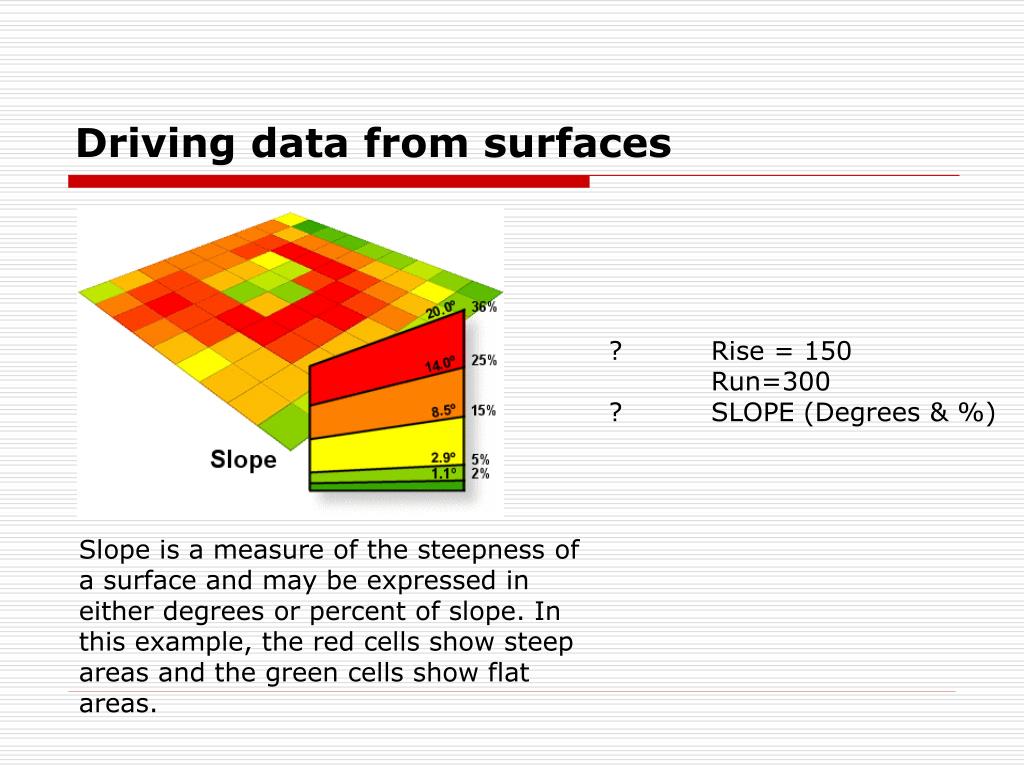 Driving data from surfaces

20.0° 36%
14.0° 25%
8.5° 15%
2.9° 5%
1.1° 2%

Slope

? Rise = 150
Run=300
? SLOPE (Degrees & %)

Slope is a measure of the steepness of a surface and may be expressed in either degrees or percent of slope. In this example, the red cells show steep areas and the green cells show flat areas.